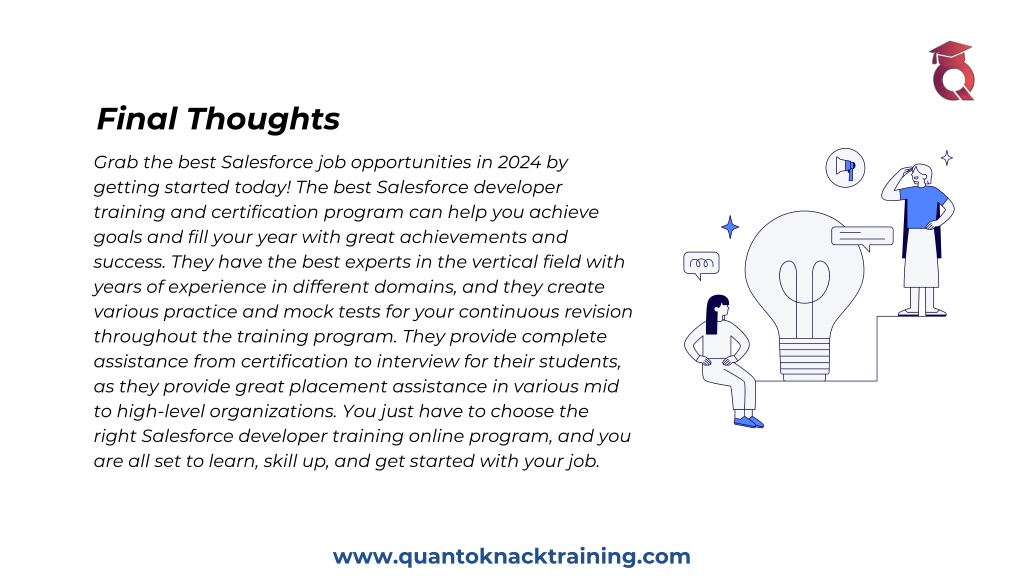 Final Thoughts

Grab the best Salesforce job opportunities in 2024 by getting started today! The best Salesforce developer training and certification program can help you achieve goals and fill your year with great achievements and success. They have the best experts in the vertical field with years of experience in different domains, and they create various practice and mock tests for your continuous revision throughout the training program. They provide complete assistance from certification to interview for their students, as they provide great placement assistance in various mid to high-level organizations. You just have to choose the right Salesforce developer training online program, and you are all set to learn, skill up, and get started with your job.

www.quantoknacktraining.com